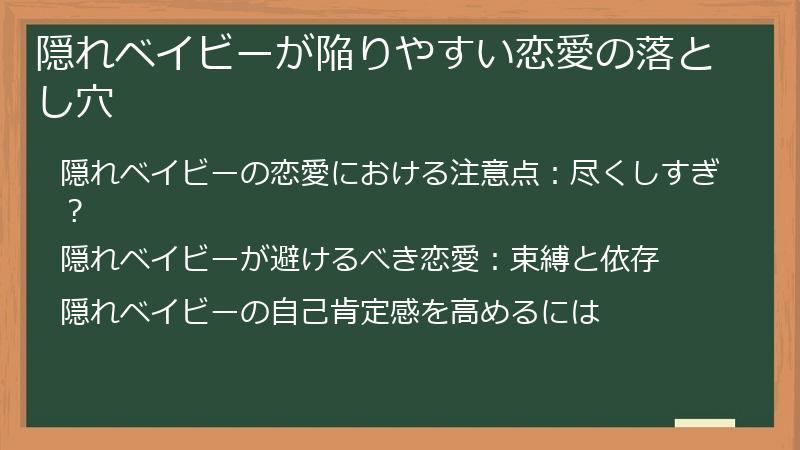 隠れベイビーが陥りやすい恋愛の落とし穴

隠れベイビーの恋愛における注意点：尽くしすぎ？

隠れベイビーが避けるべき恋愛：束縛と依存

隠れベイビーの自己肯定感を高めるには